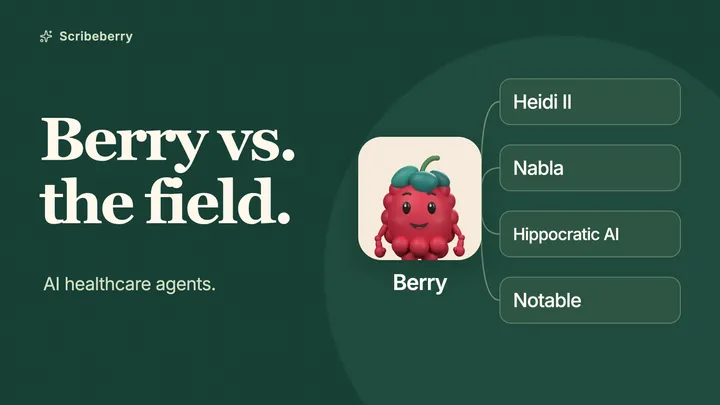 Scribeberry

Berry vs. the field.

AI healthcare agents.

Berry

Heidi II

Nabla

Hippocratic AI

Notable